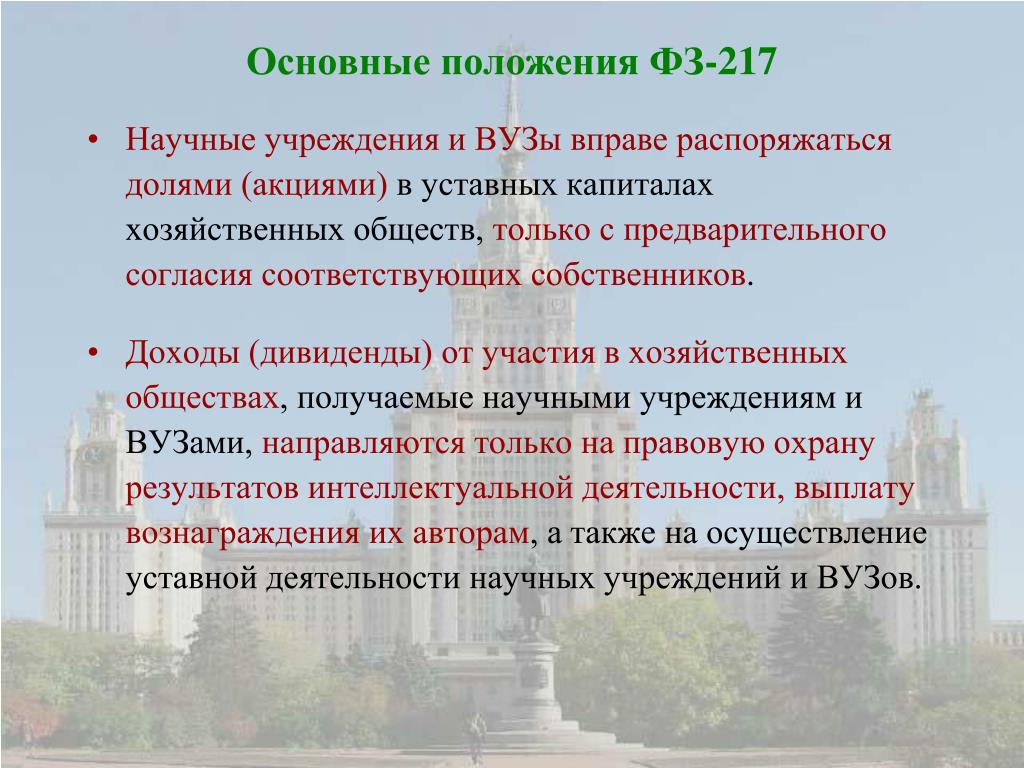 Основные положения ФЗ-217

• Научные учреждения и ВУЗы вправе распоряжаться долями (акциями) в уставных капиталах хозяйственных обществ, только с предварительного согласия соответствующих собственников.

• Доходы (дивиденды) от участия в хозяйственных обществах, получаемые научными учреждениям и ВУЗами, направляются только на правовую охрану результатов интеллектуальной деятельности, выплату вознаграждения их авторам, а также на осуществление уставной деятельности научных учреждений и ВУЗов.